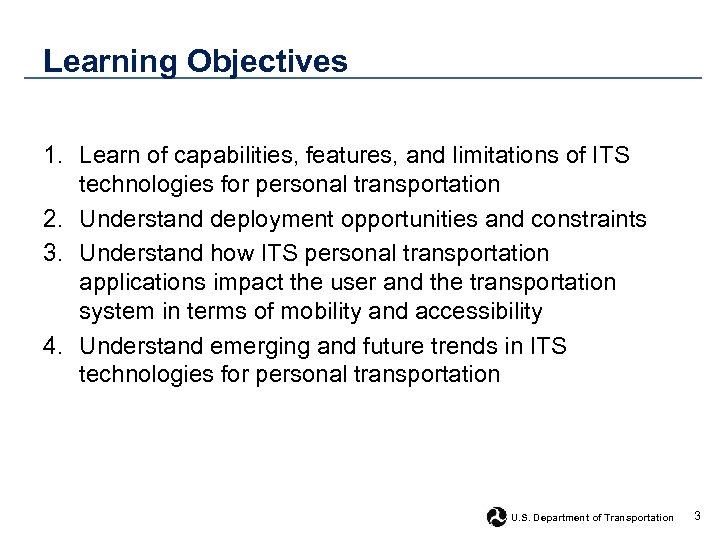 Learning Objectives

1. Learn of capabilities, features, and limitations of ITS technologies for personal transportation
2. Understand deployment opportunities and constraints
3. Understand how ITS personal transportation applications impact the user and the transportation system in terms of mobility and accessibility
4. Understand emerging and future trends in ITS technologies for personal transportation

U.S. Department of Transportation

3